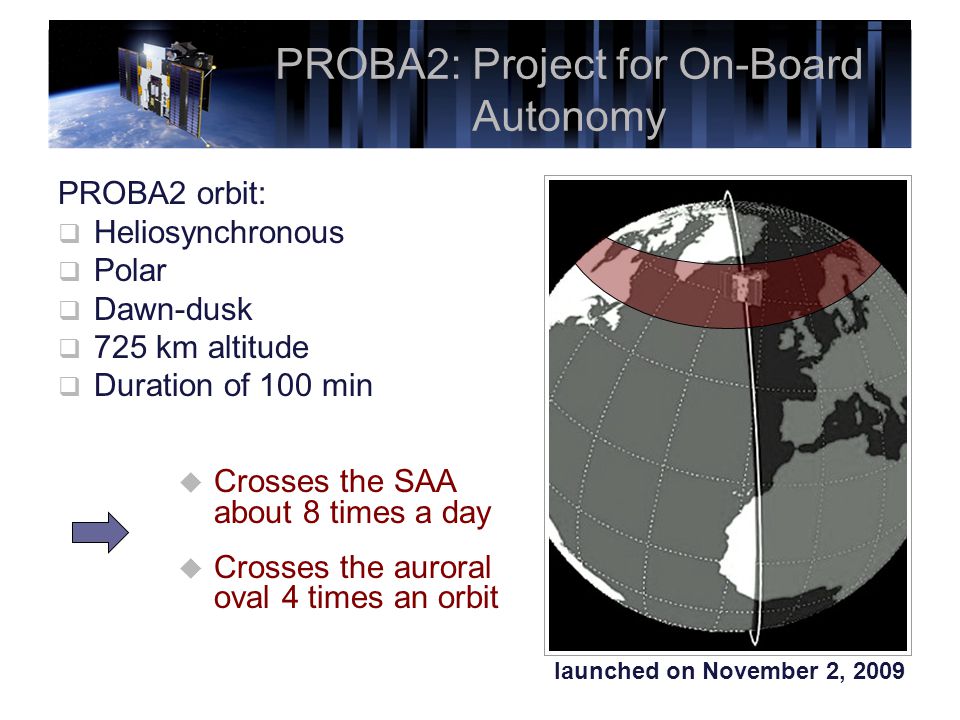 PROBA2: Project for On-Board Autonomy

PROBA2 orbit:
❑ Heliosynchronous
❑ Polar
❑ Dawn-dusk
❑ 725 km altitude
❑ Duration of 100 min

◆ Crosses the SAA about 8 times a day

◆ Crosses the auroral oval 4 times an orbit

launched on November 2, 2009